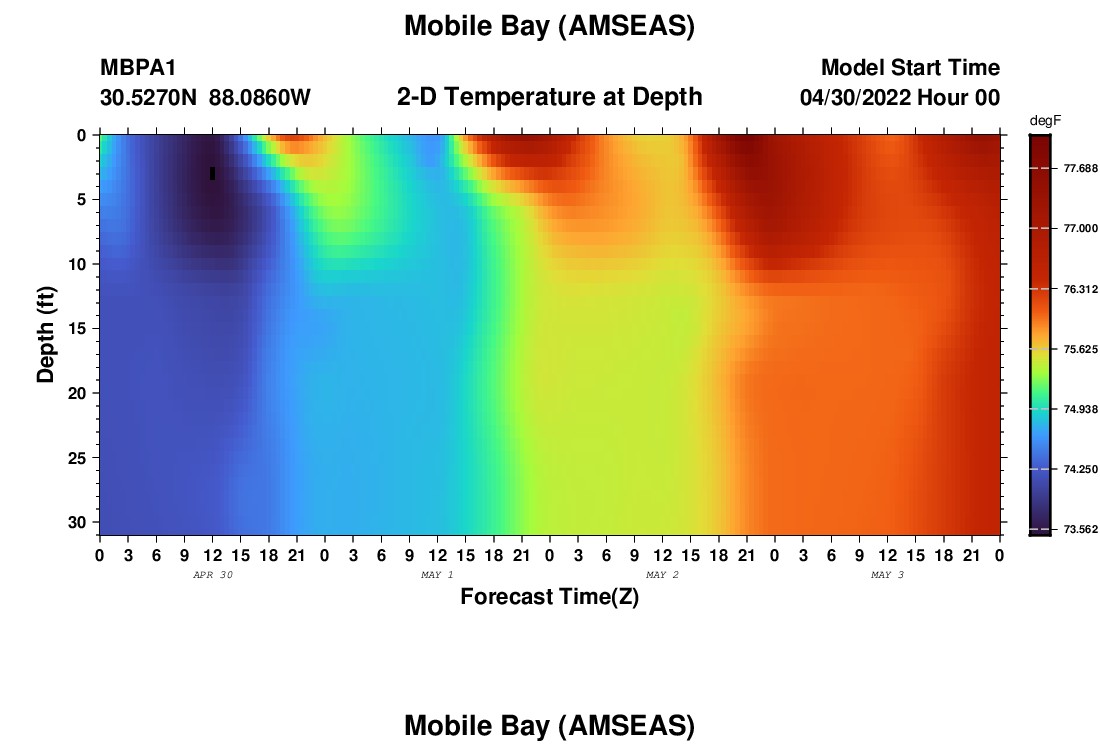 Mobile Bay (AMSEAS)

MBPA1
30.5270N 88.0860W

2-D Temperature at Depth

Model Start Time
04/30/2022 Hour 00

degF
77.688
77.000
76.312
75.625
74.938
74.250
73.562

Depth (ft)
0
5
10
15
20
25
30

0 3 6 9 12 15 18 21 0 3 6 9 12 15 18 21 0 3 6 9 12 15 18 21 0 3 6 9 12 15 18 21 0
APR 30
MAY 1
MAY 2
MAY 3

Forecast Time(Z)

Mobile Bay (AMSEAS)